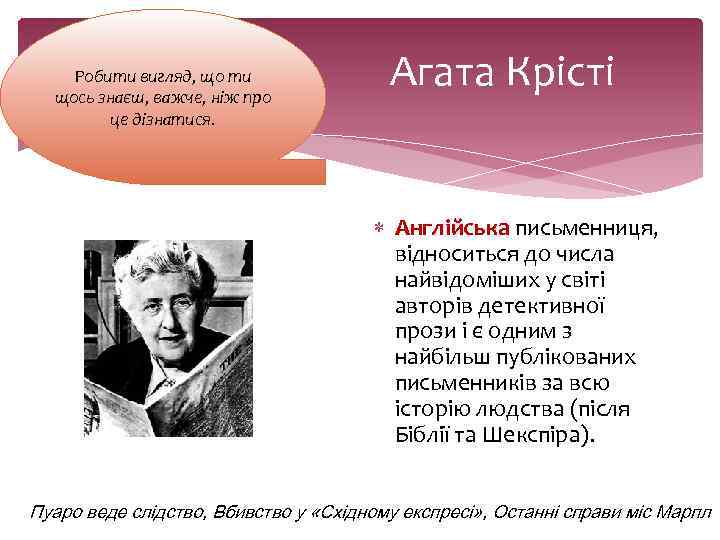 Робити вигляд, що ти щось знаєш, важче, ніж про це дізнатися.

Агата Крісті

Англійська письменниця, відноситься до числа найвідоміших у світі авторів детективної прози і є одним з найбільш публікованих письменників за всю історію людства (після Біблії та Шекспіра).

Пуаро веде слідство, Вбивство у «Східному експресі», Останні справи міс Марпл